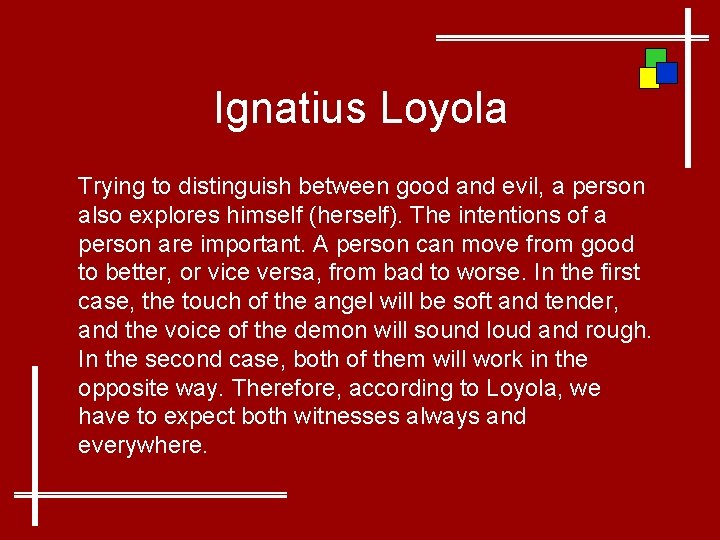 Ignatius Loyola

Trying to distinguish between good and evil, a person also explores himself (herself). The intentions of a person are important. A person can move from good to better, or vice versa, from bad to worse. In the first case, the touch of the angel will be soft and tender, and the voice of the demon will sound loud and rough. In the second case, both of them will work in the opposite way. Therefore, according to Loyola, we have to expect both witnesses always and everywhere.